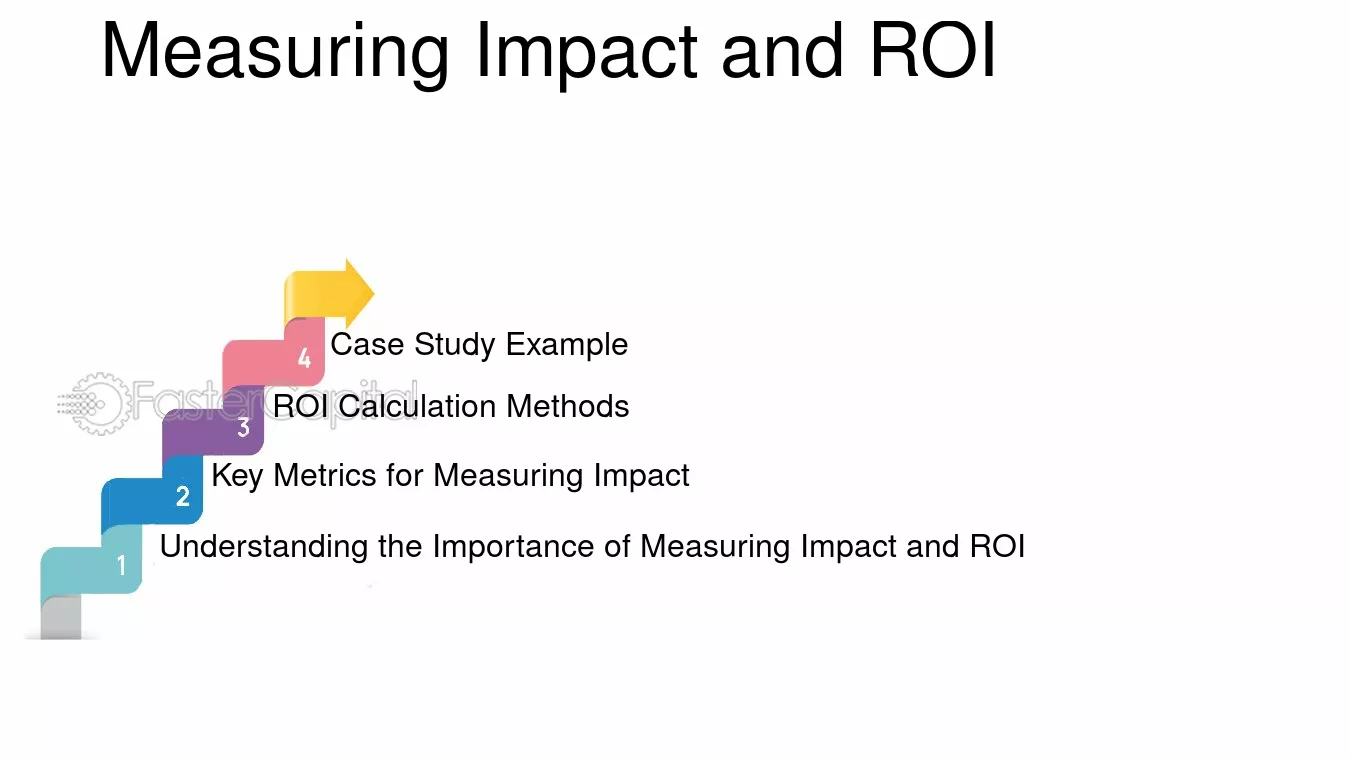 Measuring Impact and ROI

4 Case Study Example

3 ROI Calculation Methods

2 Key Metrics for Measuring Impact

1 Understanding the Importance of Measuring Impact and ROI

FasterCapital